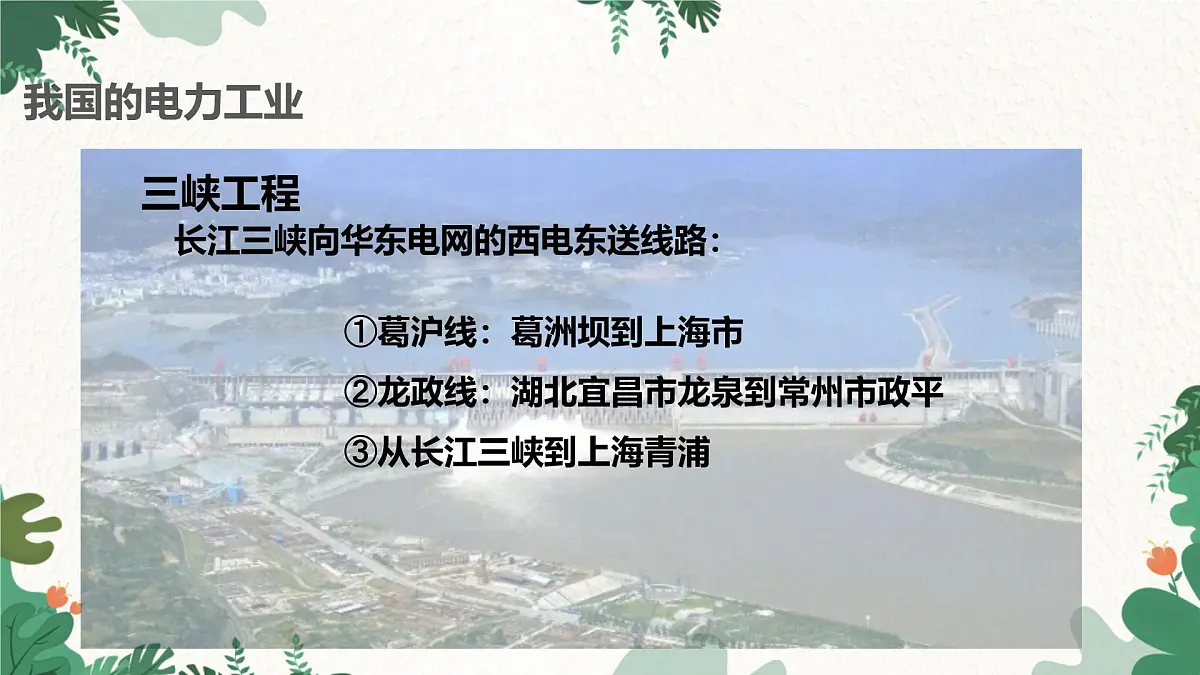 我国的电力工业

三峡工程

长江三峡向华东电网的西电东送线路：

①葛沪线：葛洲坝到上海市

②龙政线：湖北宜昌市龙泉到常州市政平

③从长江三峡到上海青浦